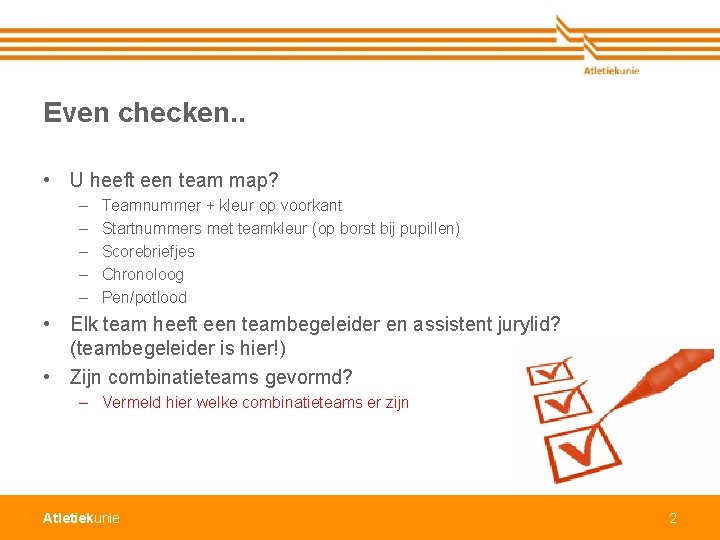 Atletiekunie

Even checken..

• U heeft een team map?
– Teamnummer + kleur op voorkant
– Startnummers met teamkleur (op borst bij pupillen)
– Scorebriefjes
– Chronoloog
– Pen/potlood
• Elk team heeft een teambegeleider en assistent jurylid? (teambegeleider is hier!)
• Zijn combinatieteams gevormd?
– Vermeld hier welke combinatieteams er zijn

Atletiekunie
2